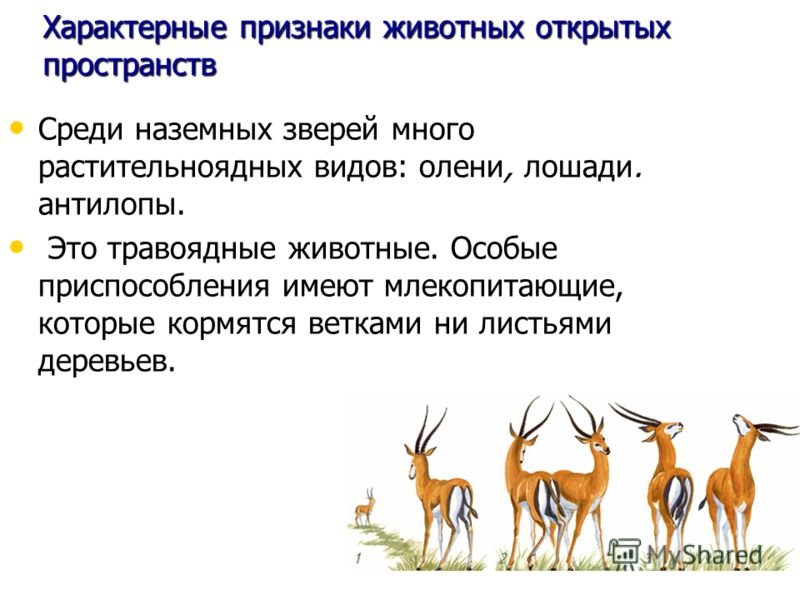 Характерные признаки животных открытых пространств

• Среди наземных зверей много растительноядных видов: олени, лошади. антилопы.

• Это травоядные животные. Особые приспособления имеют млекопитающие, которые кормятся ветками ни листьями деревьев.

1

2

MyShared